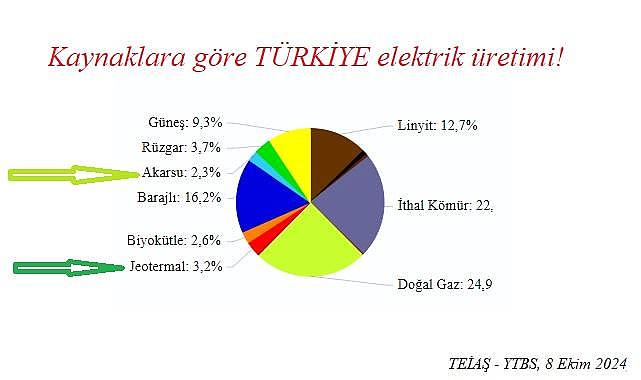 Kaynaklara göre TÜRKİYE elektrik üretimi!

Güneş: 9,3%
Rüzgar: 3,7%
Akarsu: 2,3%
Barajlı: 16,2%
Biyokütle: 2,6%
Jeotermal: 3,2%
Linyit: 12,7%
İthal Kömür: 22,
Doğal Gaz: 24,9

TEİAŞ - YTBS, 8 Ekim 2024